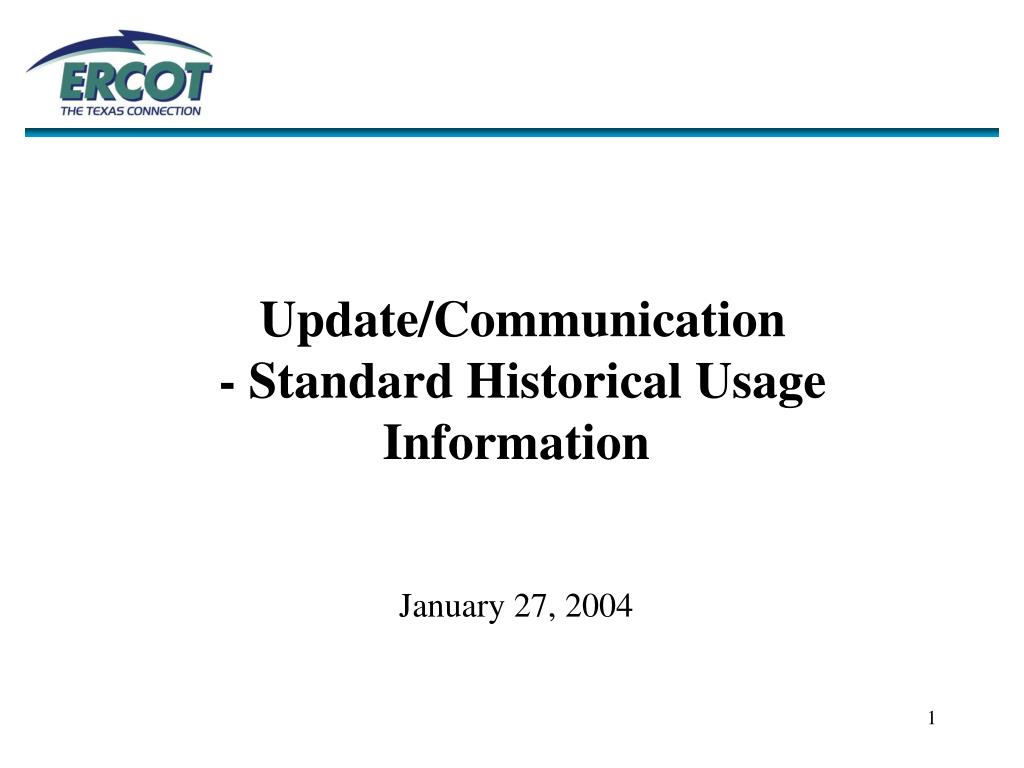 ERCOT
THE TEXAS CONNECTION

Update/Communication
- Standard Historical Usage Information

January 27, 2004

1